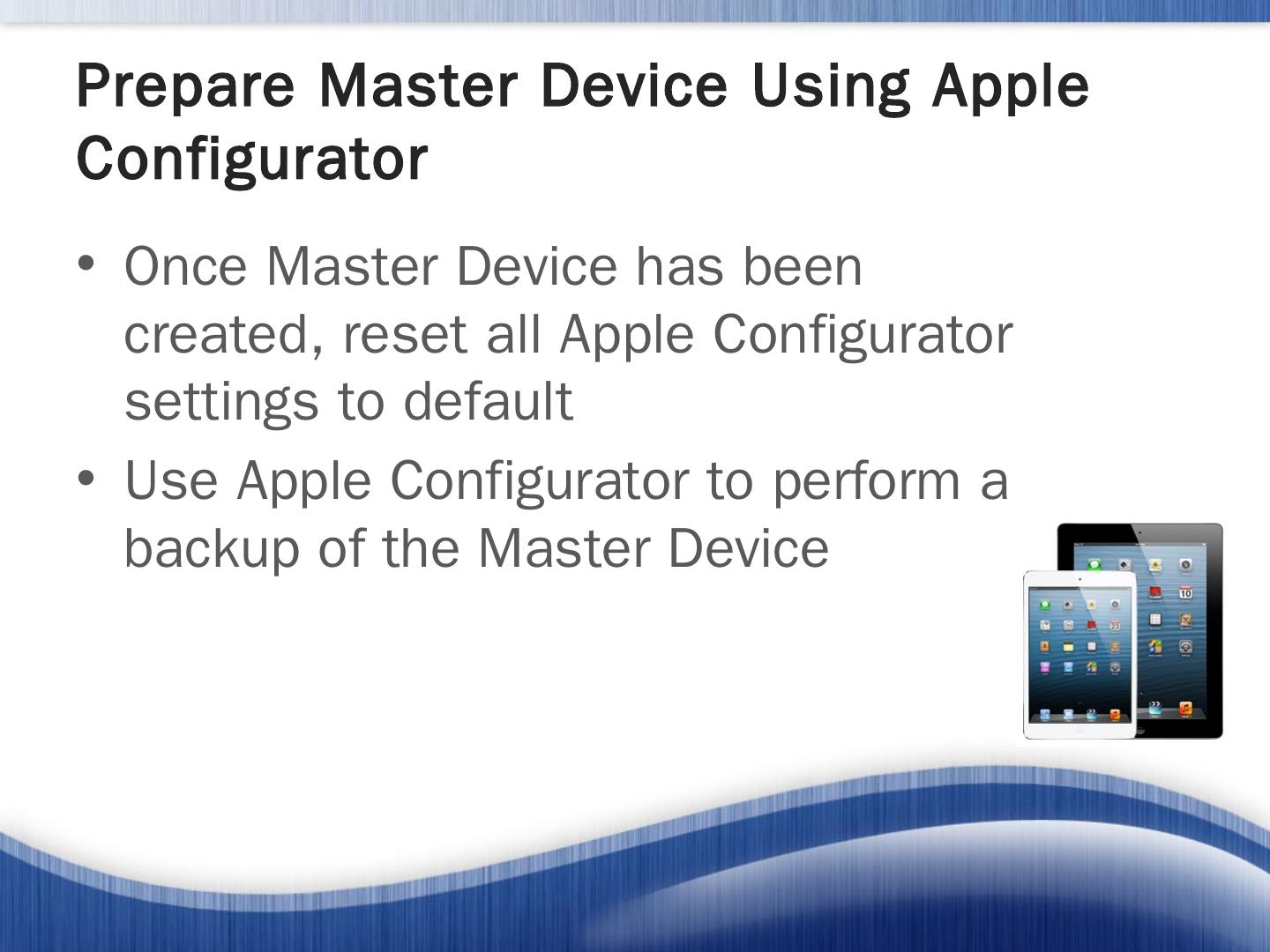 Prepare Master Device Using Apple Configurator

• Once Master Device has been created, reset all Apple Configurator settings to default

• Use Apple Configurator to perform a backup of the Master Device